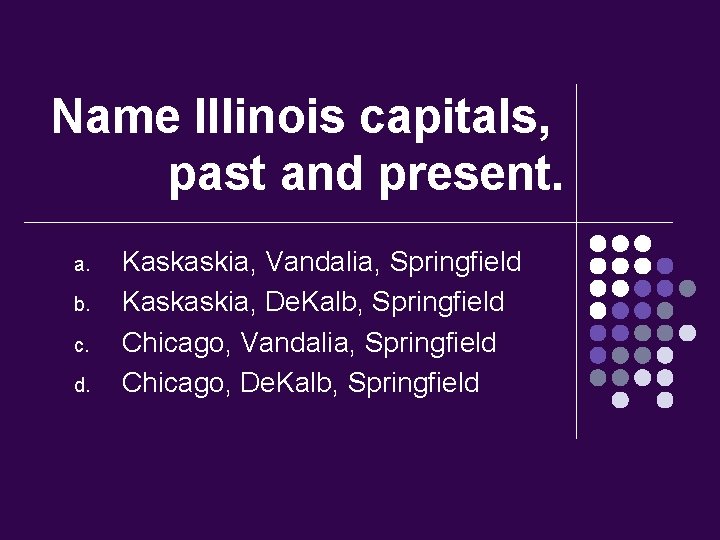 Name Illinois capitals, past and present.

a. Kaskaskia, Vandalia, Springfield
b. Kaskaskia, DeKalb, Springfield
c. Chicago, Vandalia, Springfield
d. Chicago, DeKalb, Springfield